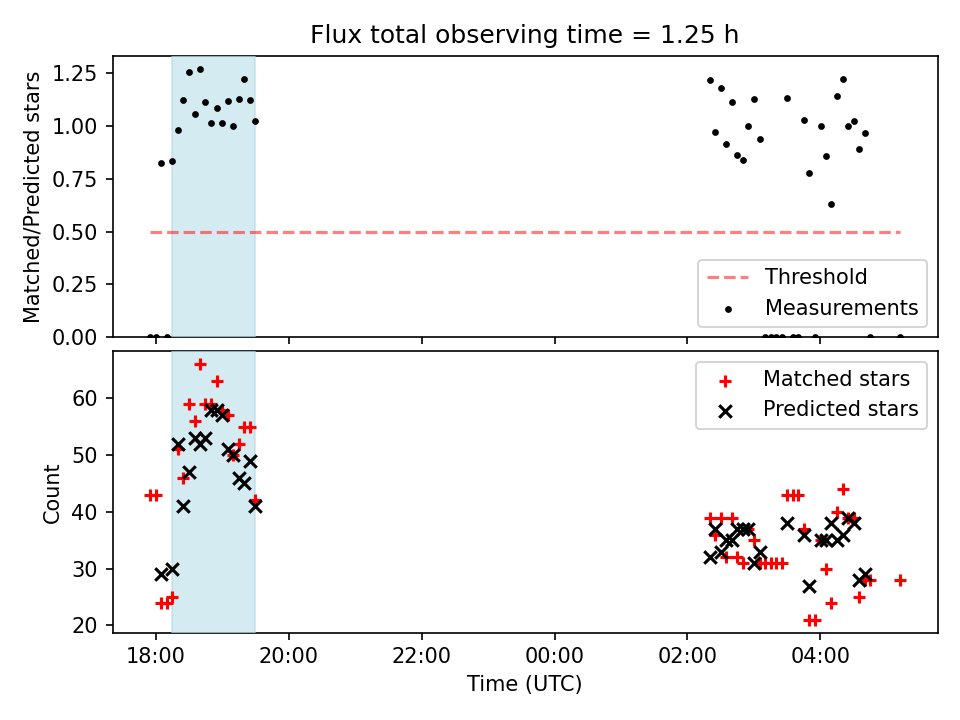 Flux total observing time = 1.25 h

Matched/Predicted stars

1.25
1.00
0.75
0.50
0.25
0.00

Threshold
Measurements

Count

60
50
40
30
20

Matched stars
Predicted stars

18:00
20:00
22:00
00:00
02:00
04:00

Time (UTC)